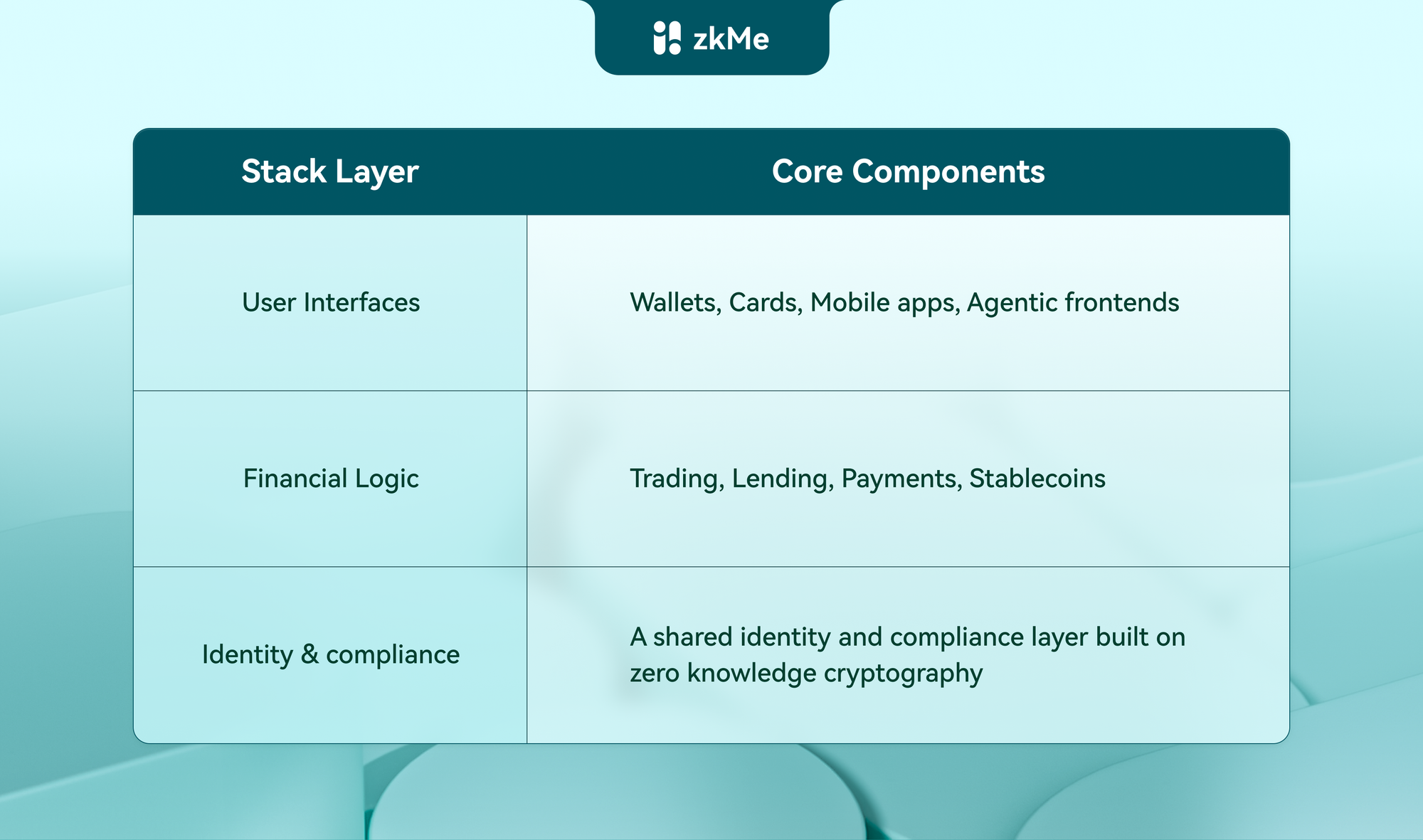 zkMe

| Stack Layer | Core Components |
|---|---|
| User Interfaces | Wallets, Cards, Mobile apps, Agentic frontends |
| Financial Logic | Trading, Lending, Payments, Stablecoins |
| Identity & compliance | A shared identity and compliance layer built on zero knowledge cryptography |